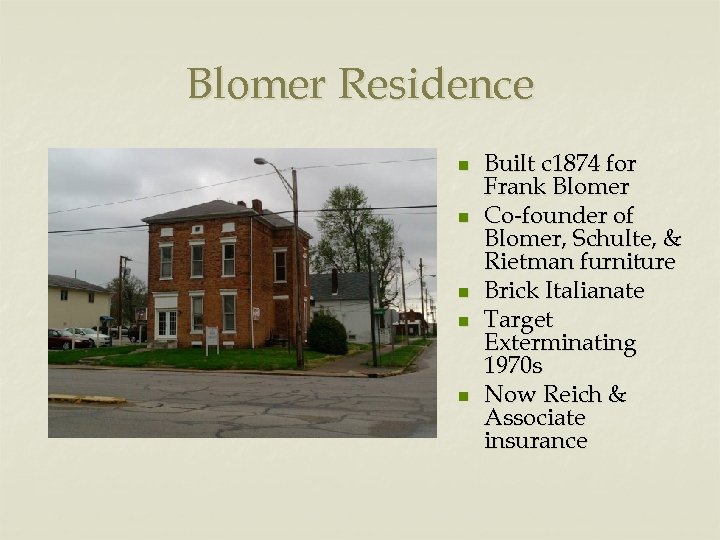 Blomer Residence

- Built c1874 for Frank Blomer
- Co-founder of Blomer, Schulte, & Rietman furniture
- Brick Italianate
- Target Exterminating 1970s
- Now Reich & Associate insurance